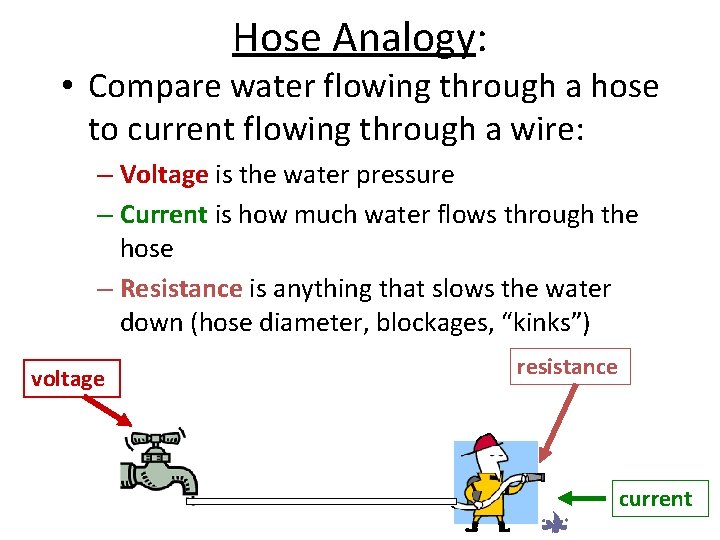 Hose Analogy:

• Compare water flowing through a hose to current flowing through a wire:
– Voltage is the water pressure
– Current is how much water flows through the hose
– Resistance is anything that slows the water down (hose diameter, blockages, “kinks”)

voltage

resistance

current